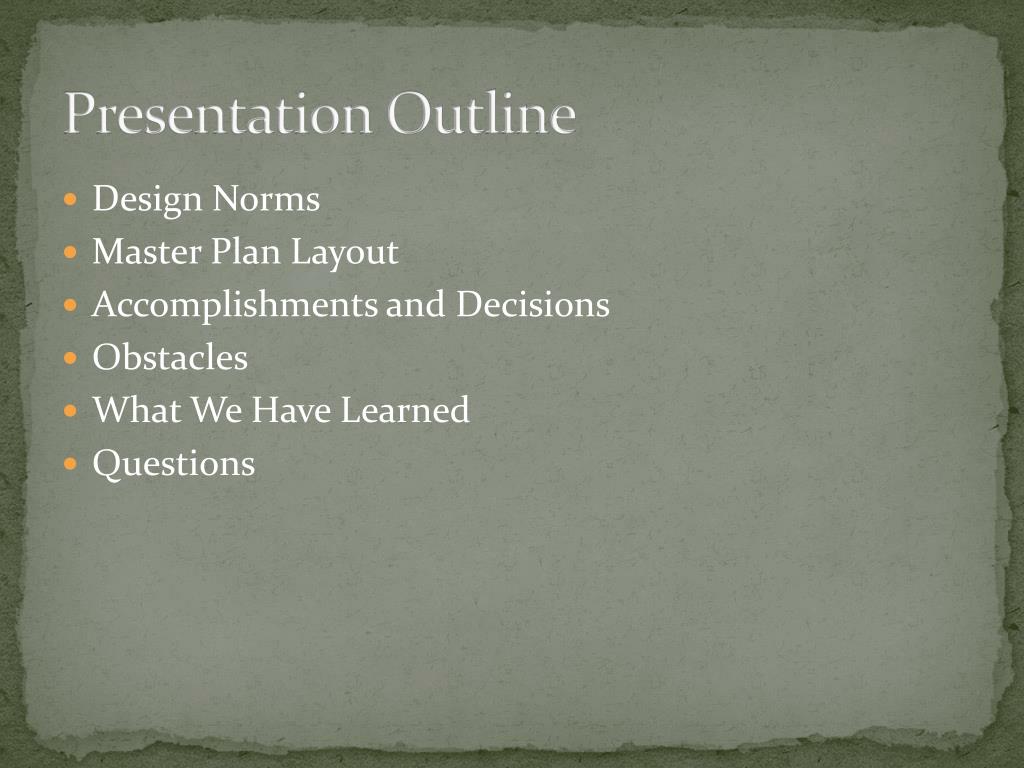 Presentation Outline

- Design Norms
- Master Plan Layout
- Accomplishments and Decisions
- Obstacles
- What We Have Learned
- Questions